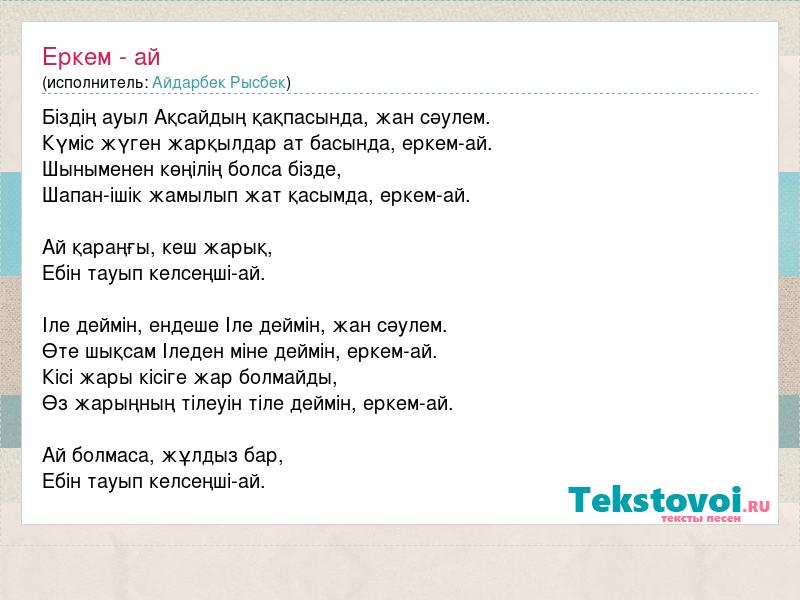 Еркем - ай
(исполнитель: Айдарбек Рысбек)

Біздің ауыл Ақсайдың қақпасында, жан сәулем.
Күміс жүген жарқылдар ат басында, еркем-ай.
Шыныменен көңілің болса бізде,
Шапан-ішік жамылып жат қасымда, еркем-ай.

Ай қараңғы, кеш жарық,
Ебін тауып келсеңші-ай.

Іле деймін, ендеше Іле деймін, жан сәулем.
Өте шықсам Іледен міне деймін, еркем-ай.
Кісі жары кісіге жар болмайды,
Өз жарыңның тілеуін тіле деймін, еркем-ай.

Ай болмаса, жұлдыз бар,
Ебін тауып келсеңші-ай.

Tekstovoi.RU
тексты песен